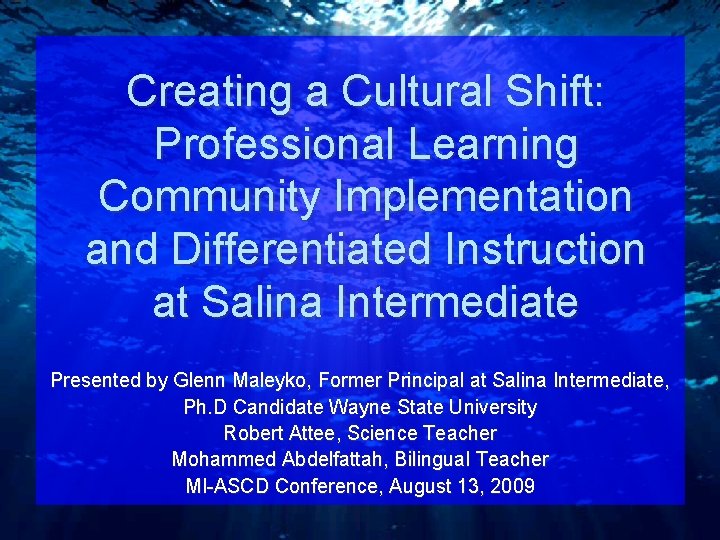 Creating a Cultural Shift: Professional Learning Community Implementation and Differentiated Instruction at Salina Intermediate

Presented by Glenn Maleyko, Former Principal at Salina Intermediate,
Ph.D Candidate Wayne State University
Robert Attee, Science Teacher
Mohammed Abdelfattah, Bilingual Teacher
MI-ASCD Conference, August 13, 2009